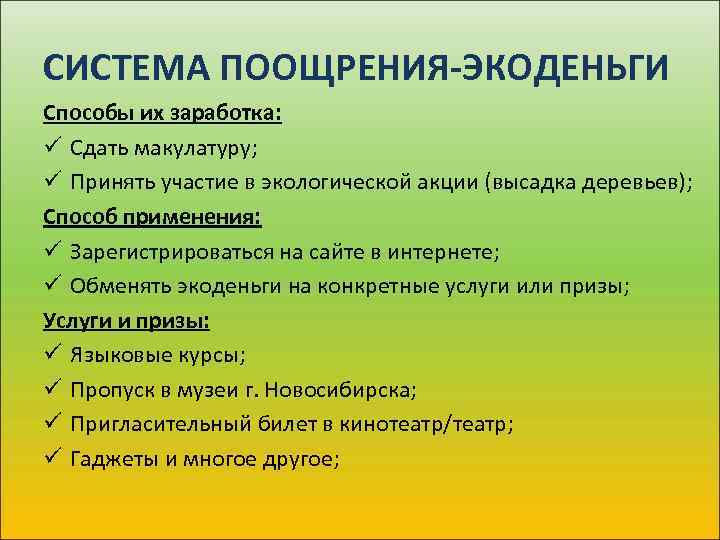 СИСТЕМА ПООЩРЕНИЯ-ЭКОДЕНЬГИ

Способы их заработка:

✓ Сдать макулатуру;
✓ Принять участие в экологической акции (высадка деревьев);

Способ применения:

✓ Зарегистрироваться на сайте в интернете;
✓ Обменять экоденьги на конкретные услуги или призы;

Услуги и призы:

✓ Языковые курсы;
✓ Пропуск в музеи г. Новосибирска;
✓ Пригласительный билет в кинотеатр/театр;
✓ Гаджеты и многое другое;